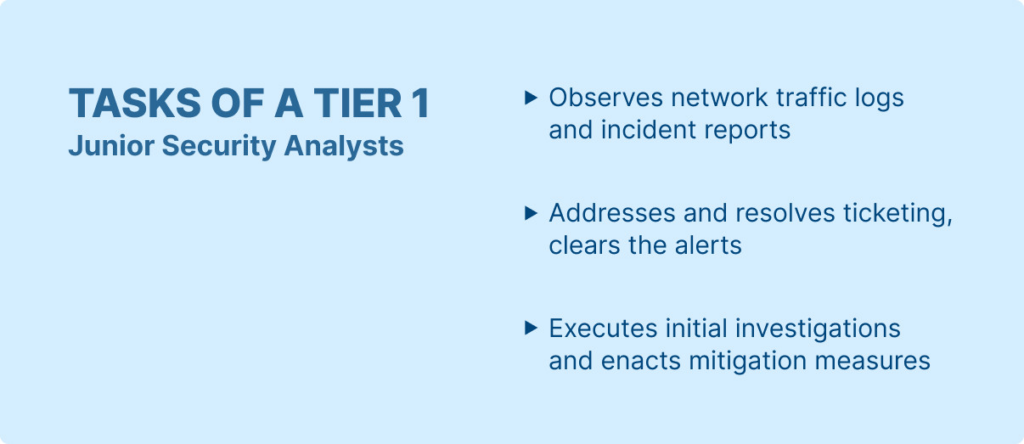 TASKS OF A TIER 1
Junior Security Analysts

▸ Observes network traffic logs and incident reports

▸ Addresses and resolves ticketing, clears the alerts

▸ Executes initial investigations and enacts mitigation measures